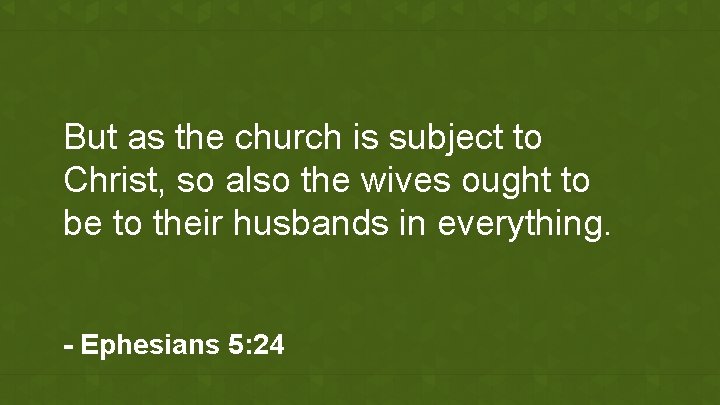 But as the church is subject to Christ, so also the wives ought to be to their husbands in everything.

- Ephesians 5:24